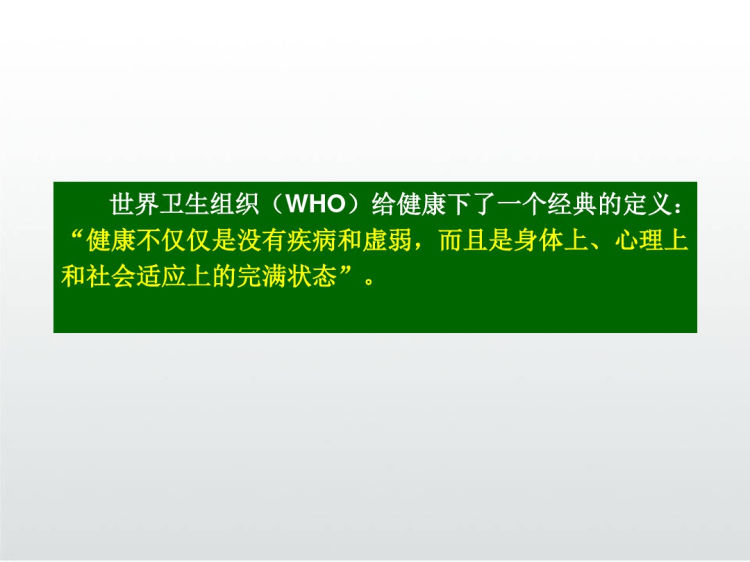 世界卫生组织（WHO）给健康下了一个经典的定义：“健康不仅仅是没有疾病和虚弱，而且是身体上、心理上和社会适应上的完满状态”。